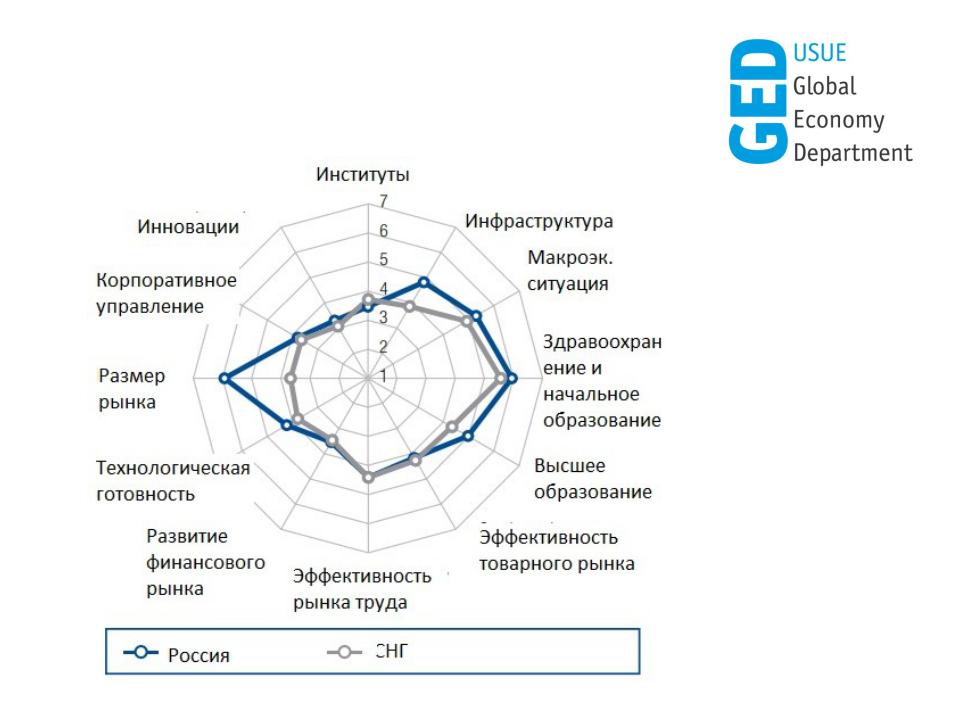 GED USUE Global Economy Department

Институты
7
6
5
4
3
2
1
Инфраструктура
Макроэк. ситуация
Здравоохранение и начальное образование
Высшее образование
Эффективность товарного рынка
Эффективность рынка труда
Развитие финансового рынка
Технологическая готовность
Размер рынка
Корпоративное управление
Инновации

Россия
СНГ